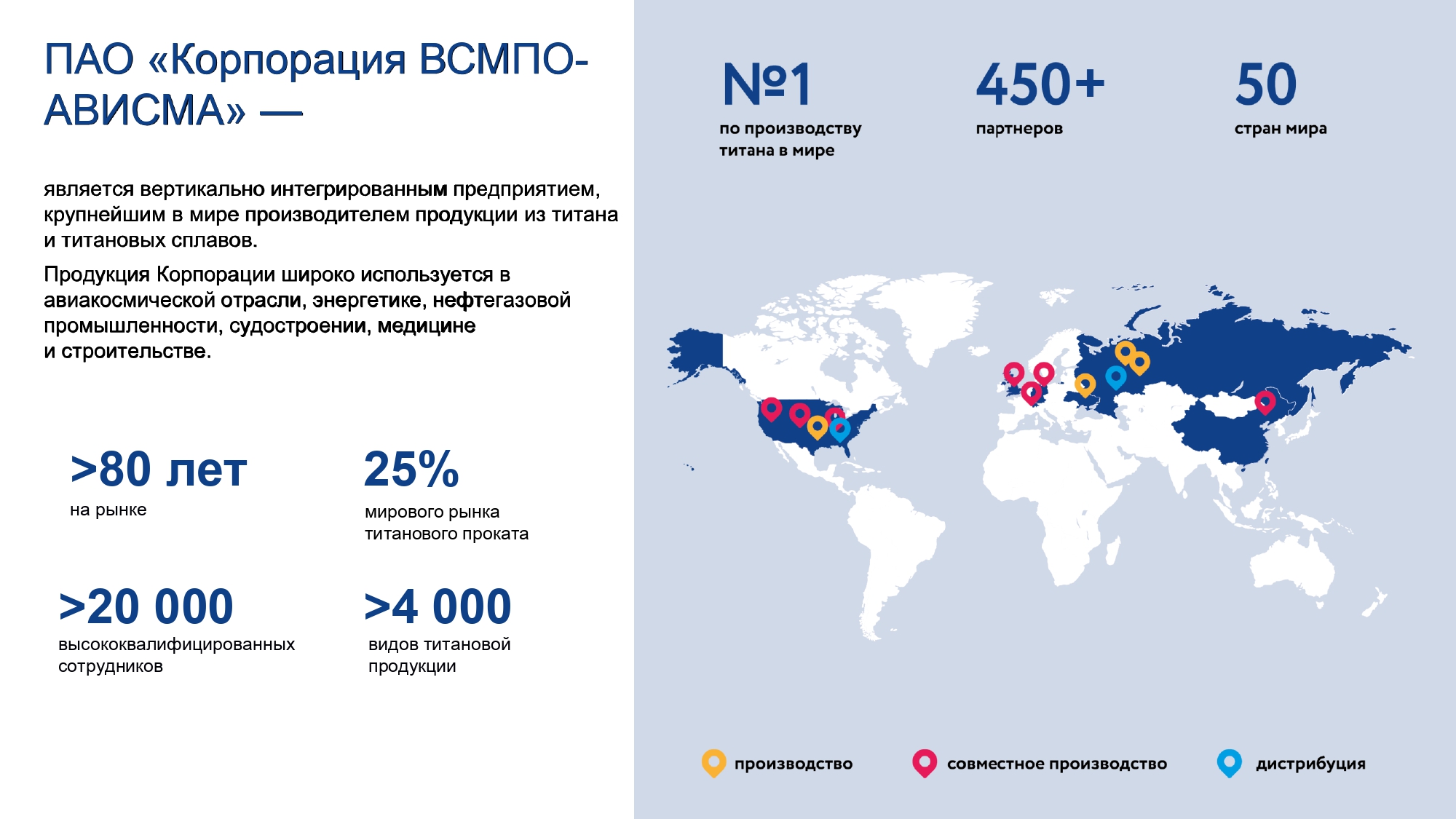 ПАО «Корпорация ВСМПО-АВИСМА» —

является вертикально интегрированным предприятием, крупнейшим в мире производителем продукции из титана и титановых сплавов.

Продукция Корпорации широко используется в авиакосмической отрасли, энергетике, нефтегазовой промышленности, судостроении, медицине и строительстве.

>80 лет
на рынке

25%
мирового рынка титанового проката

>20 000
высококвалифицированных сотрудников

>4 000
видов титановой продукции

№1
по производству титана в мире

450+
партнеров

50
стран мира

производство

совместное производство

дистрибуция